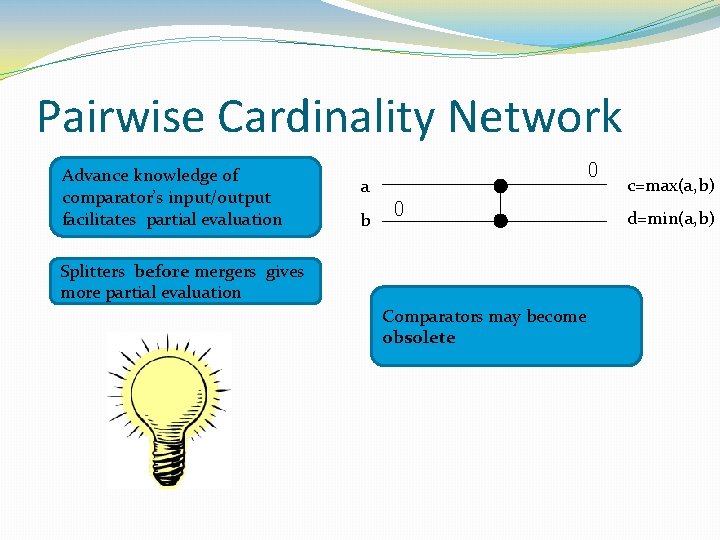 Pairwise Cardinality Network

Advance knowledge of comparator's input/output facilitates partial evaluation

Splitters before mergers gives more partial evaluation

a
b
0
0
c=max(a,b)
d=min(a,b)

Comparators may become obsolete